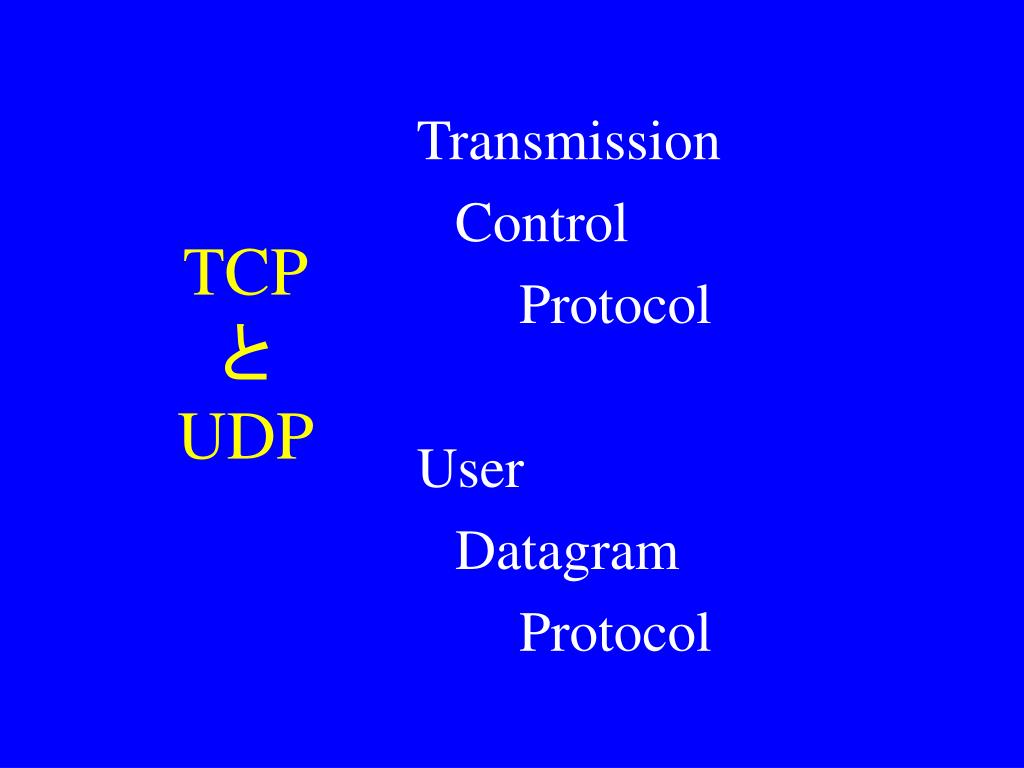 TCP
と
UDP

Transmission
Control
Protocol

User
Datagram
Protocol